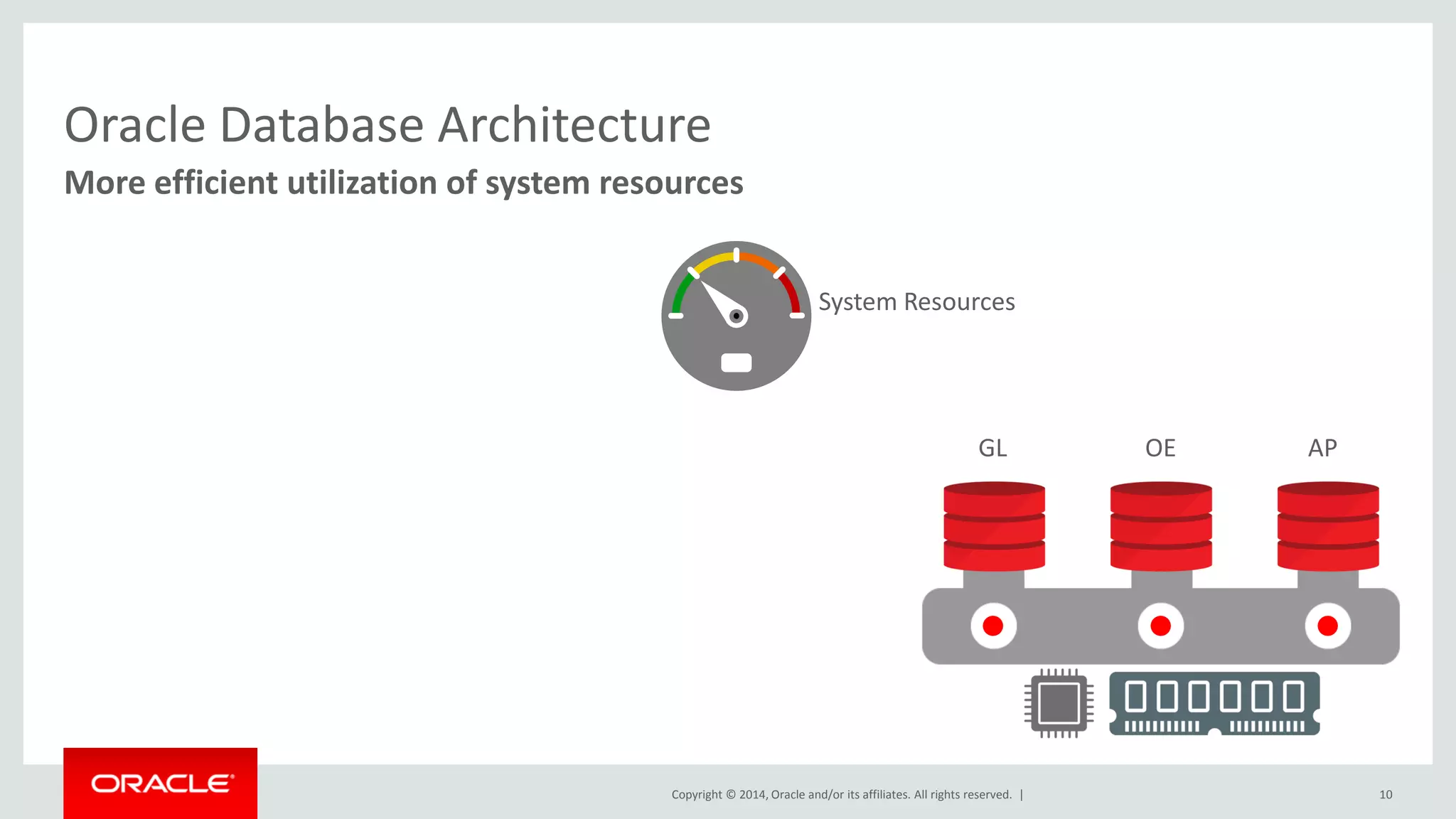 Oracle Database Architecture
More efficient utilization of system resources

System Resources

GL OE AP

ORACLE®

Copyright © 2014, Oracle and/or its affiliates. All rights reserved. |

10